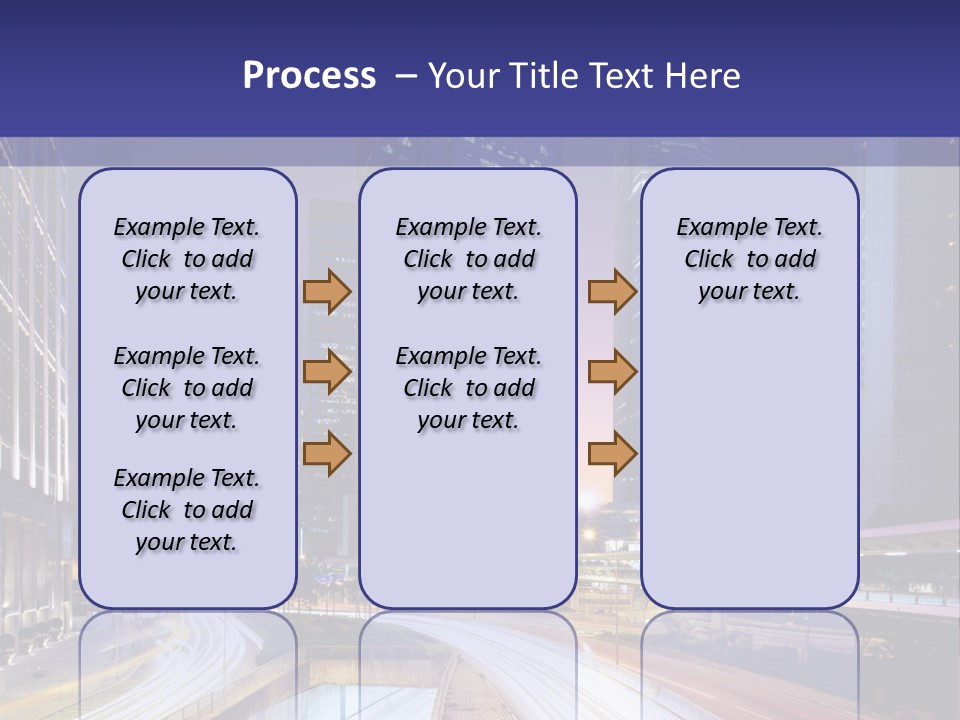 Process – Your Title Text Here

Example Text. Click to add your text.

Example Text. Click to add your text.

Example Text. Click to add your text.

Example Text. Click to add your text.

Example Text. Click to add your text.

Example Text. Click to add your text.